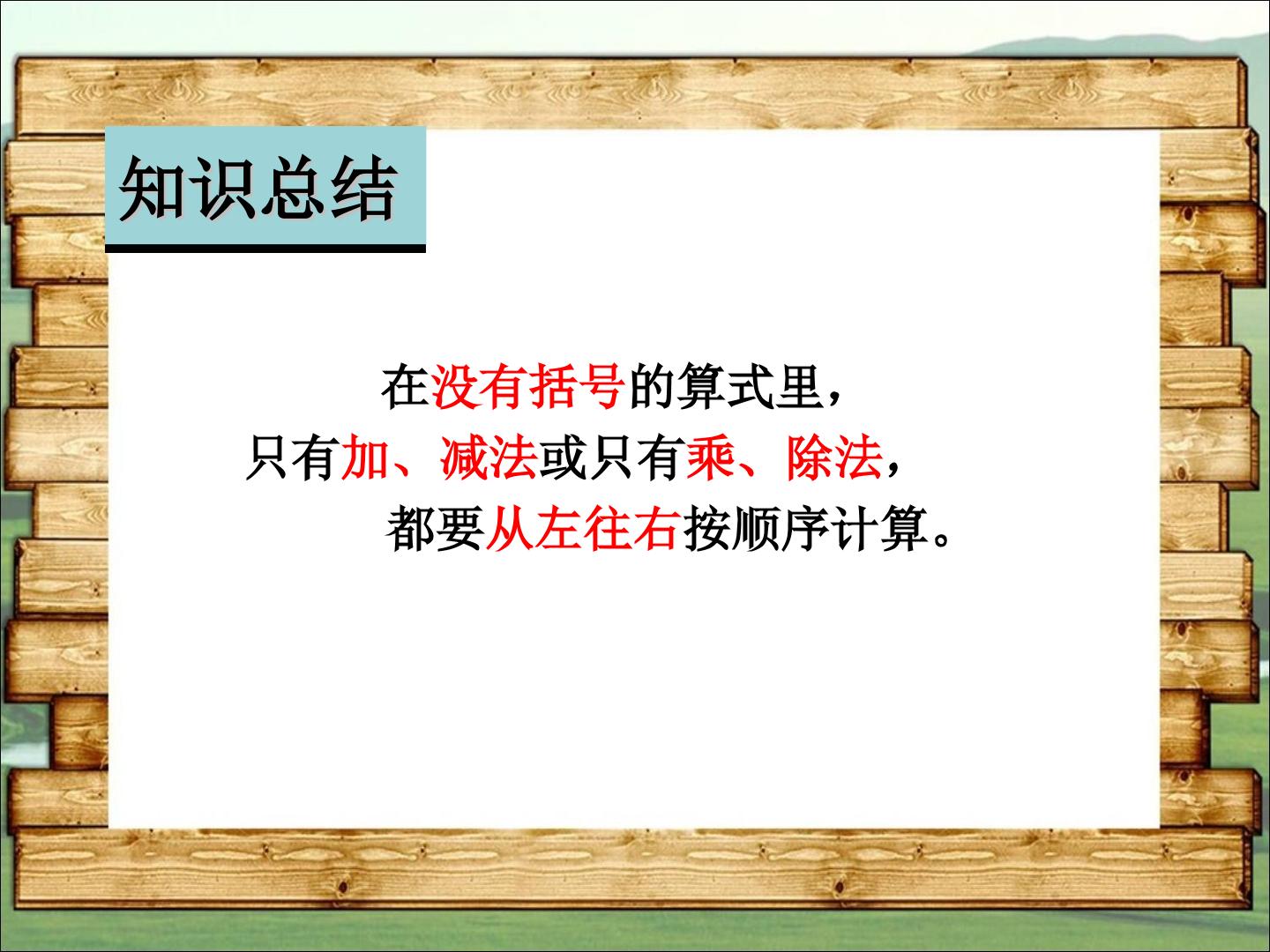 知识总结

在没有括号的算式里，
只有加、减法或只有乘、除法，
都要从左往右按顺序计算。